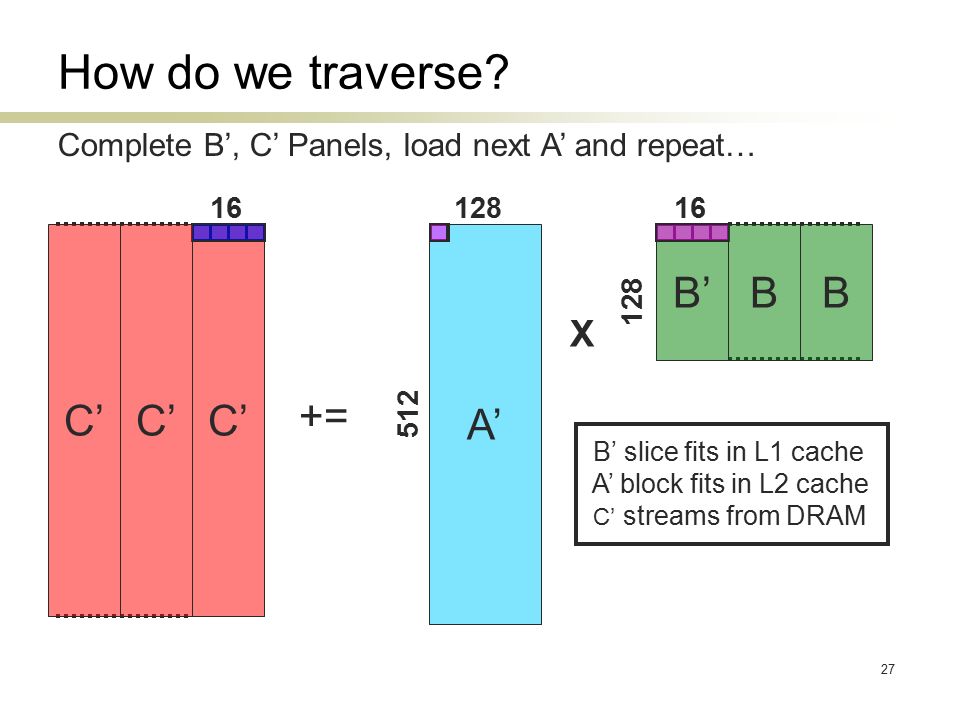 How do we traverse?

Complete B’, C’ Panels, load next A’ and repeat…

16

C’ C’ C’

+=

128

512

A’

X

16

128

B’ B B

B’ slice fits in L1 cache
A’ block fits in L2 cache
C’ streams from DRAM

27